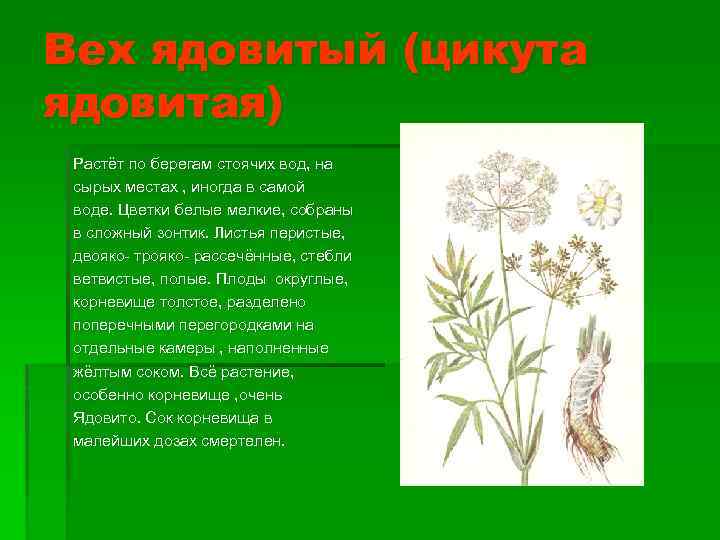 Вех ядовитый (цикута ядовитая)

Растёт по берегам стоячих вод, на сырых местах , иногда в самой воде. Цветки белые мелкие, собраны в сложный зонтик. Листья перистые, двояко- трояко- рассечённые, стебли ветвистые, полые. Плоды округлые, корневище толстое, разделено поперечными перегородками на отдельные камеры , наполненные жёлтым соком. Всё растение, особенно корневище ,очень Ядовито. Сок корневища в малейших дозах смертелен.